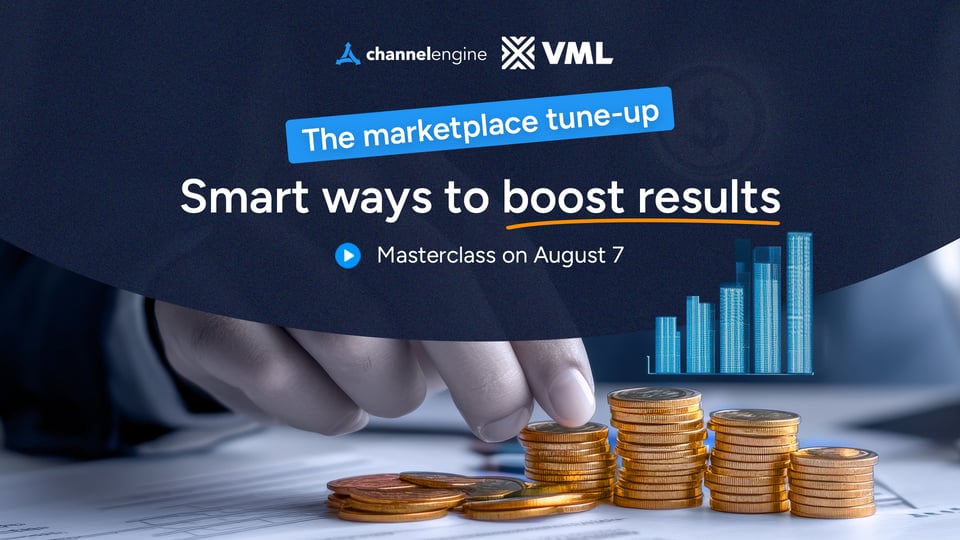 channelengine VML

The marketplace tune-up

Smart ways to boost results

Masterclass on August 7